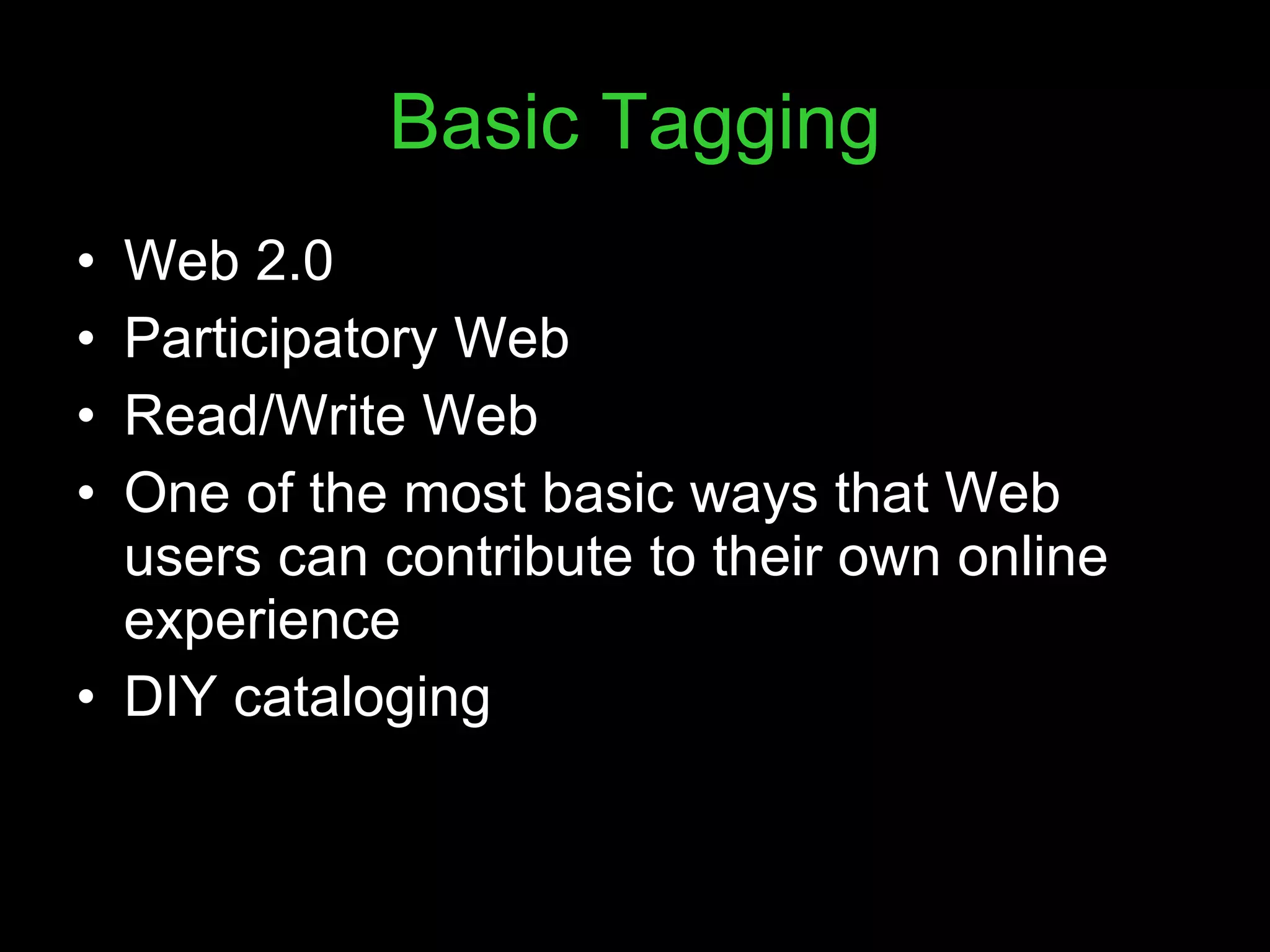 Basic Tagging

• Web 2.0
• Participatory Web
• Read/Write Web
• One of the most basic ways that Web users can contribute to their own online experience
• DIY cataloging